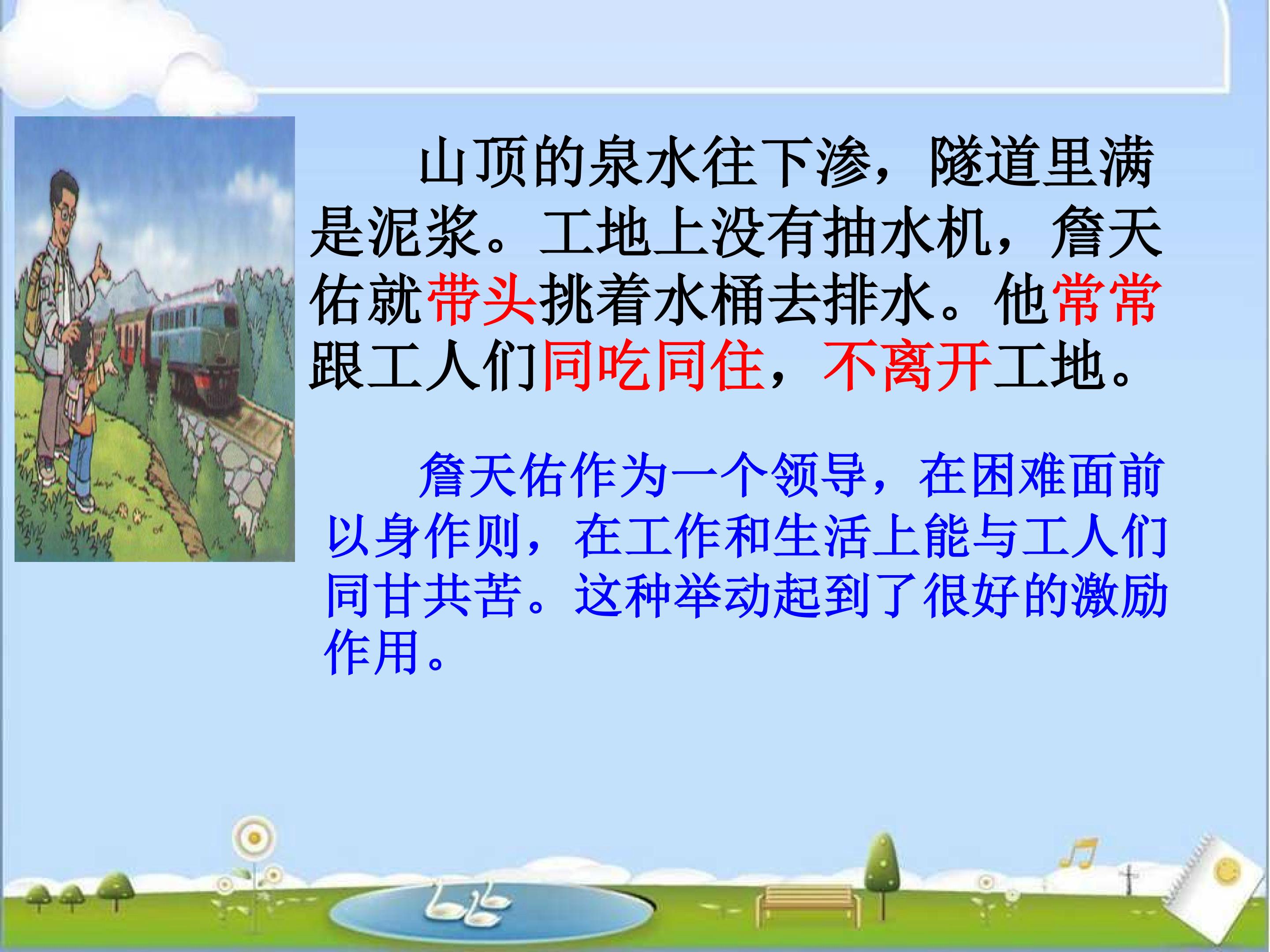 山顶的泉水往下渗，隧道里满是泥浆。工地上没有抽水机，詹天佑就带头挑着水桶去排水。他常常跟工人们同吃同住，不离开工地。

詹天佑作为一个领导，在困难面前以身作则，在工作和生活上能与工人们同甘共苦。这种举动起到了很好的激励作用。